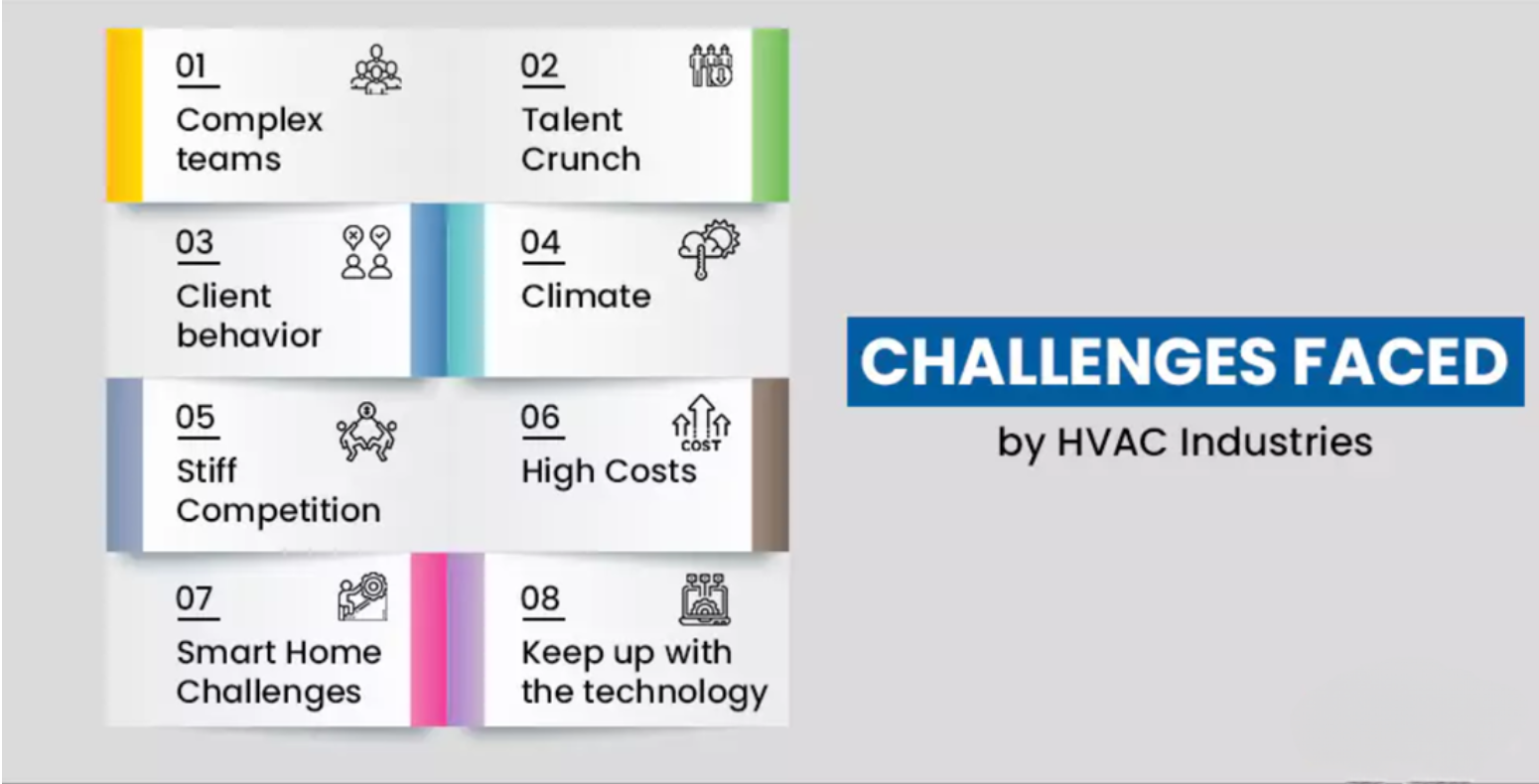 01
Complex teams

02
Talent Crunch

03
Client behavior

04
Climate

05
Stiff Competition

06
COST
High Costs

07
Smart Home Challenges

08
Keep up with the technology

CHALLENGES FACED
by HVAC Industries